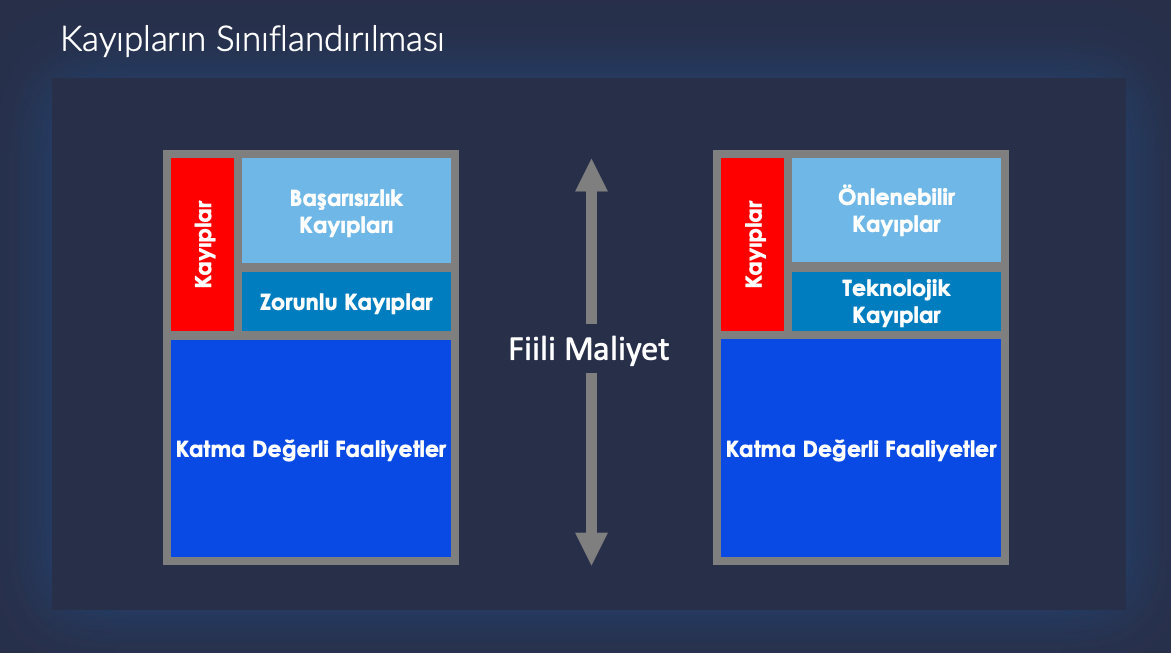 Kayıpların Sınıflandırılması

Kayıplar

Başarısızlık Kayıpları

Zorunlu Kayıplar

Katma Değerli Faaliyetler

Fiili Maliyet

Kayıplar

Önlenebilir Kayıplar

Teknolojik Kayıplar

Katma Değerli Faaliyetler